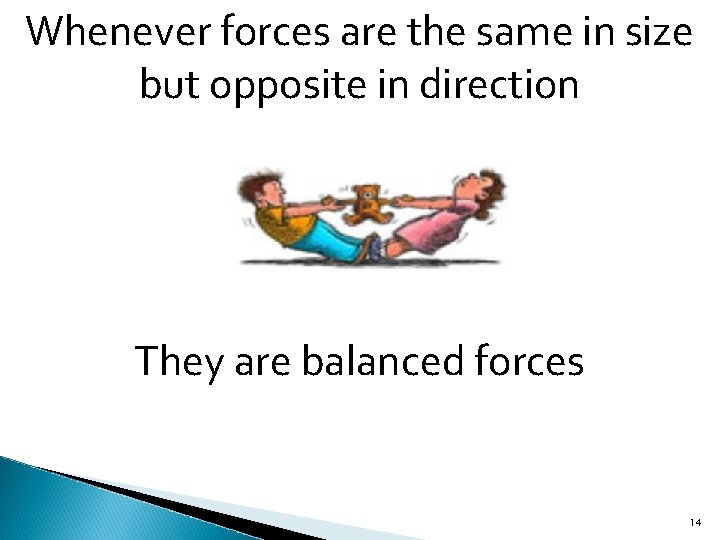 Whenever forces are the same in size but opposite in direction

They are balanced forces

14